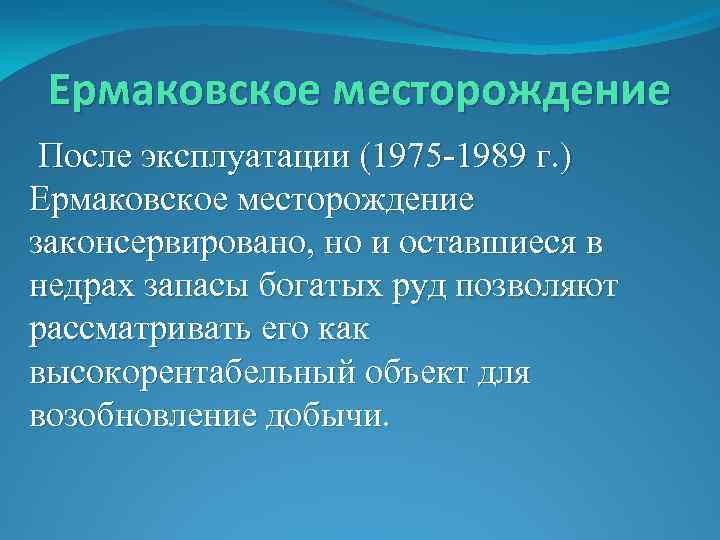 Ермаковское месторождение

После эксплуатации (1975-1989 г.) Ермаковское месторождение законсервировано, но и оставшиеся в недрах запасы богатых руд позволяют рассматривать его как высокорентабельный объект для возобновление добычи.